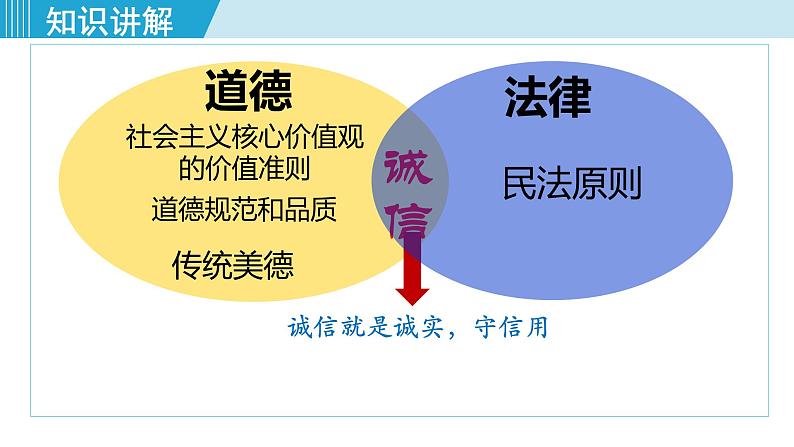 知识讲解

道德

社会主义核心价值观的价值准则

道德规范和品质

传统美德

诚信

法律

民法原则

诚信就是诚实，守信用